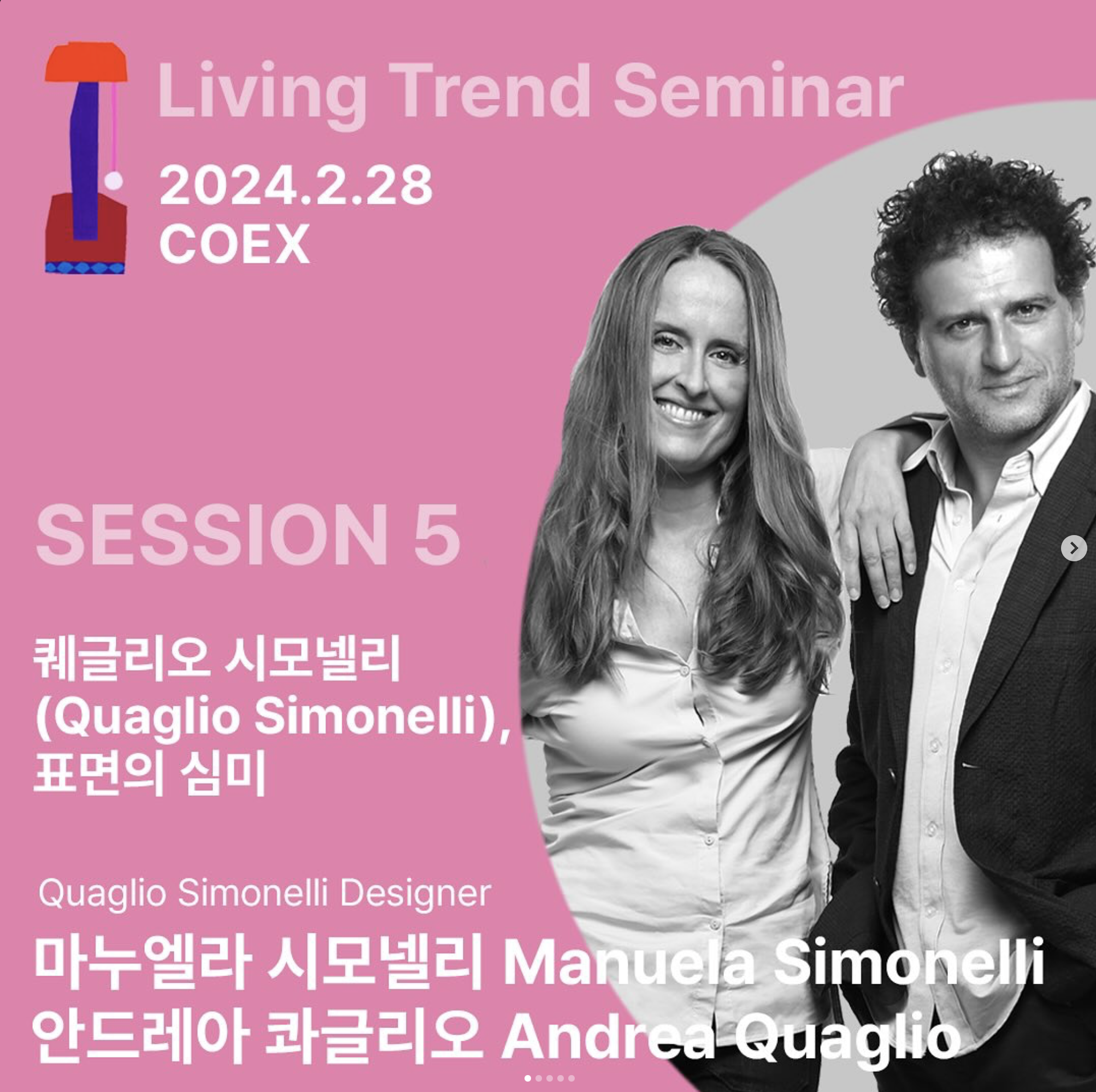 Living Trend Seminar

2024.2.28
COEX

SESSION 5

퀘글리오 시모넬리
(Quaglio Simonelli),
표면의 심미

Quaglio Simonelli Designer

마누엘라 시모넬리 Manuela Simonelli
안드레아 콰글리오 Andrea Quaglio